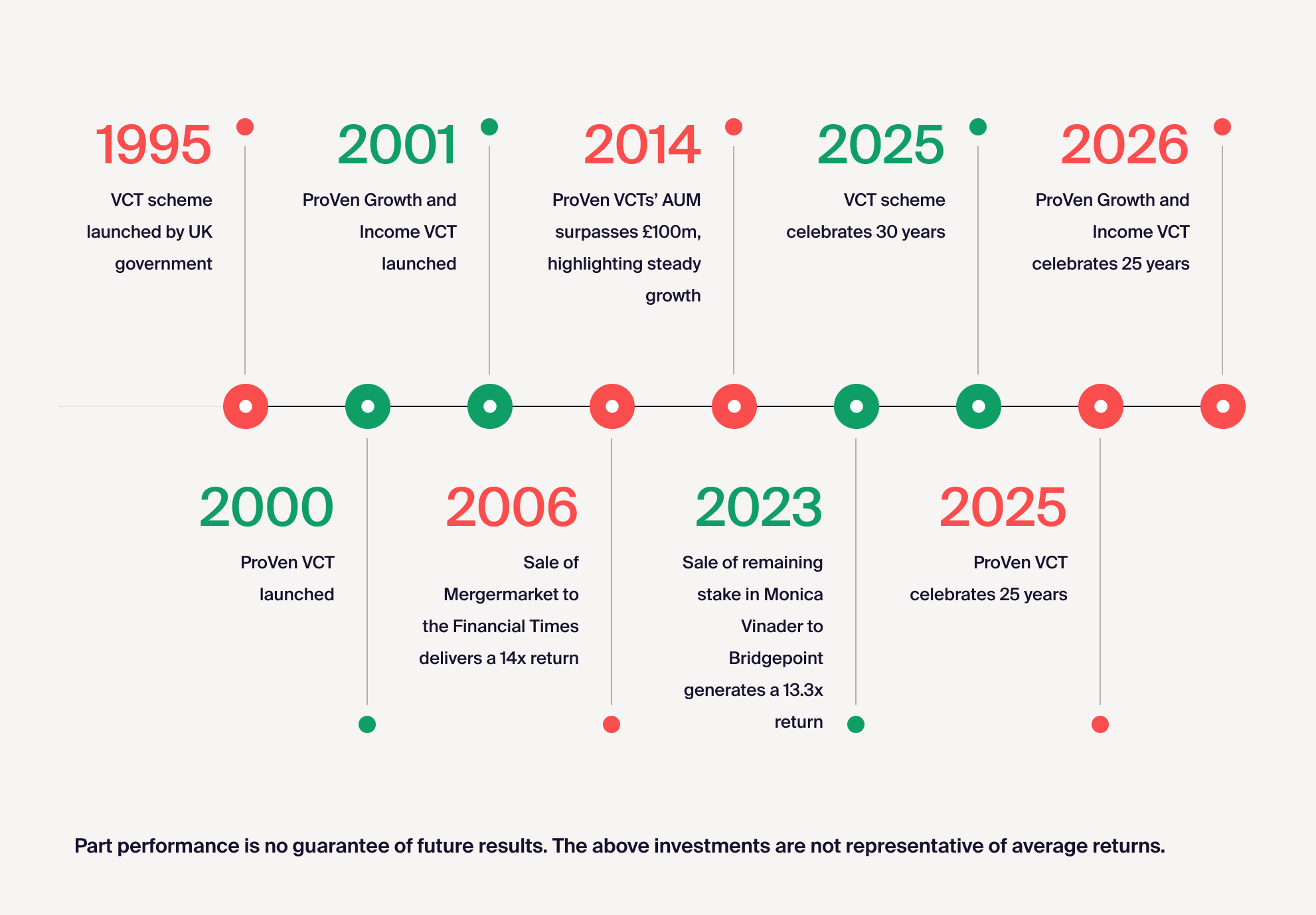 1995
VCT scheme launched by UK government

2001
ProVen Growth and Income VCT launched

2014
ProVen VCTs' AUM surpasses £100m, highlighting steady growth

2025
VCT scheme celebrates 30 years

2026
ProVen Growth and Income VCT celebrates 25 years

2000
ProVen VCT launched

2006
Sale of Mergermarket to the Financial Times delivers a 14x return

2023
Sale of remaining stake in Monica Vinader to Bridgepoint generates a 13.3x return

2025
ProVen VCT celebrates 25 years

Part performance is no guarantee of future results. The above investments are not representative of average returns.